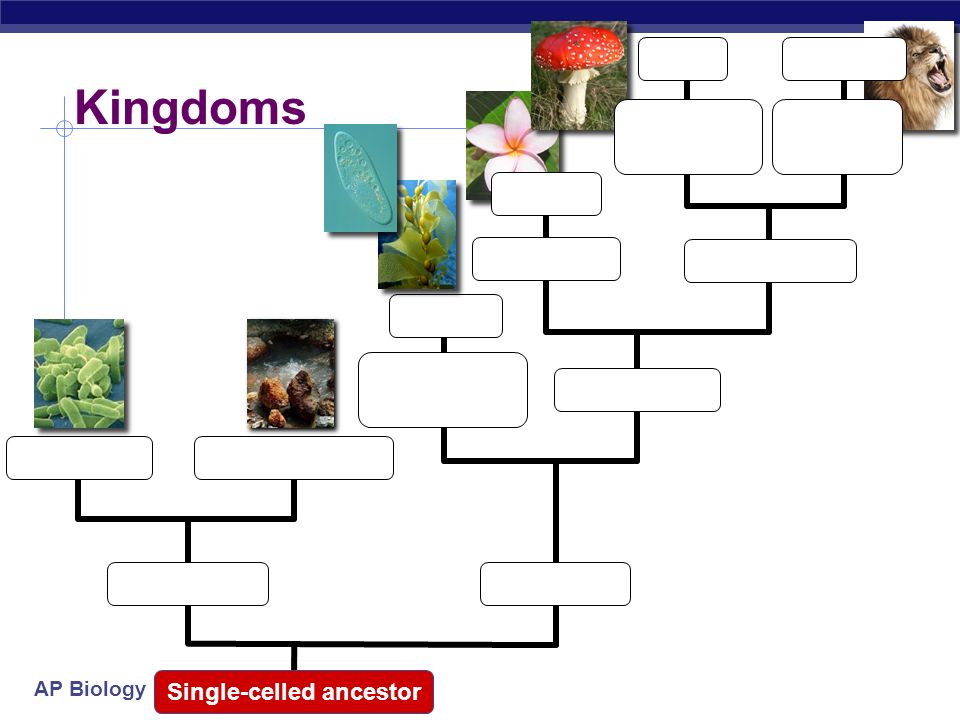 Kingdoms

AP Biology

Single-celled ancestor